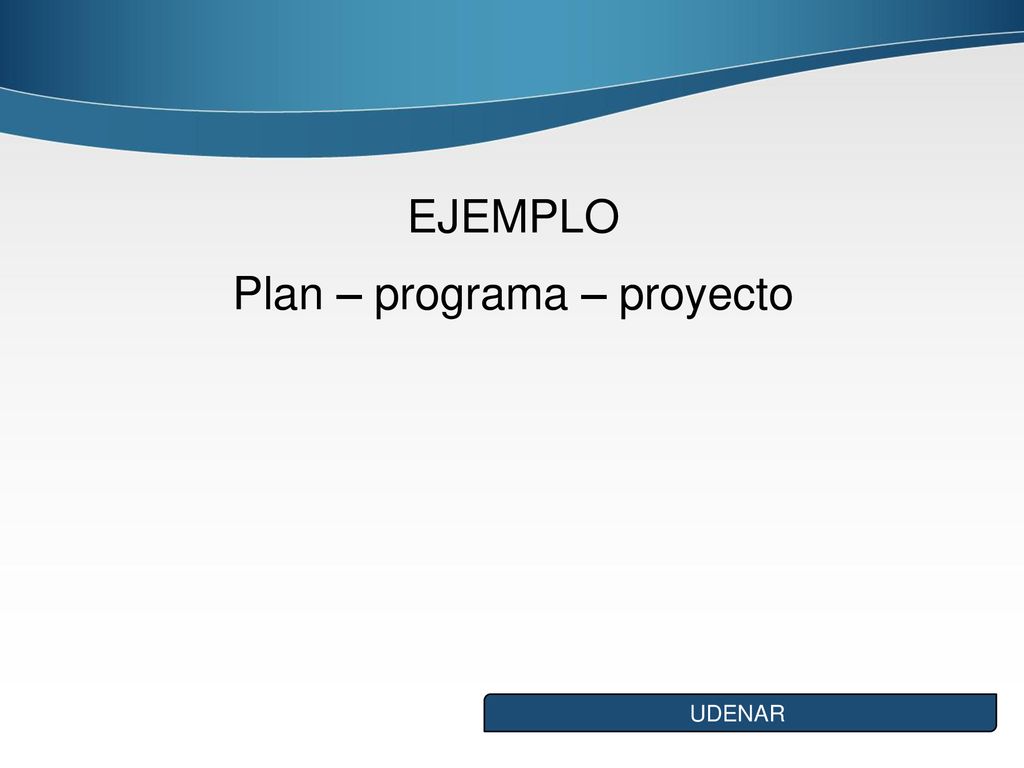 EJEMPLO
Plan – programa – proyecto

UDENAR